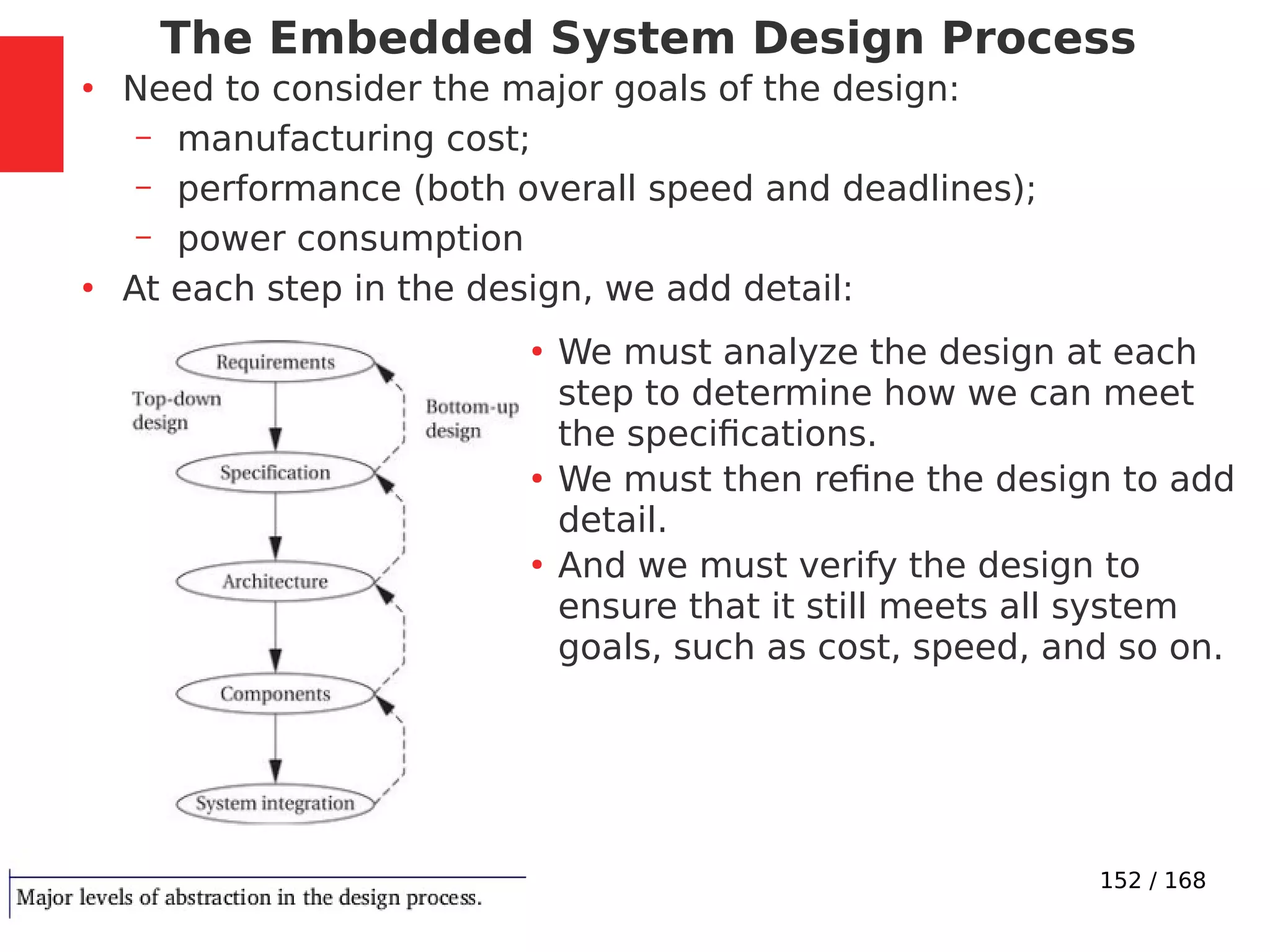 The Embedded System Design Process

• Need to consider the major goals of the design:
– manufacturing cost;
– performance (both overall speed and deadlines);
– power consumption

• At each step in the design, we add detail:

Requirements
Top-down design
Bottom-up design
Specification
Architecture
Components
System integration

• We must analyze the design at each step to determine how we can meet the specifications.
• We must then refine the design to add detail.
• And we must verify the design to ensure that it still meets all system goals, such as cost, speed, and so on.

Major levels of abstraction in the design process.

152 / 168